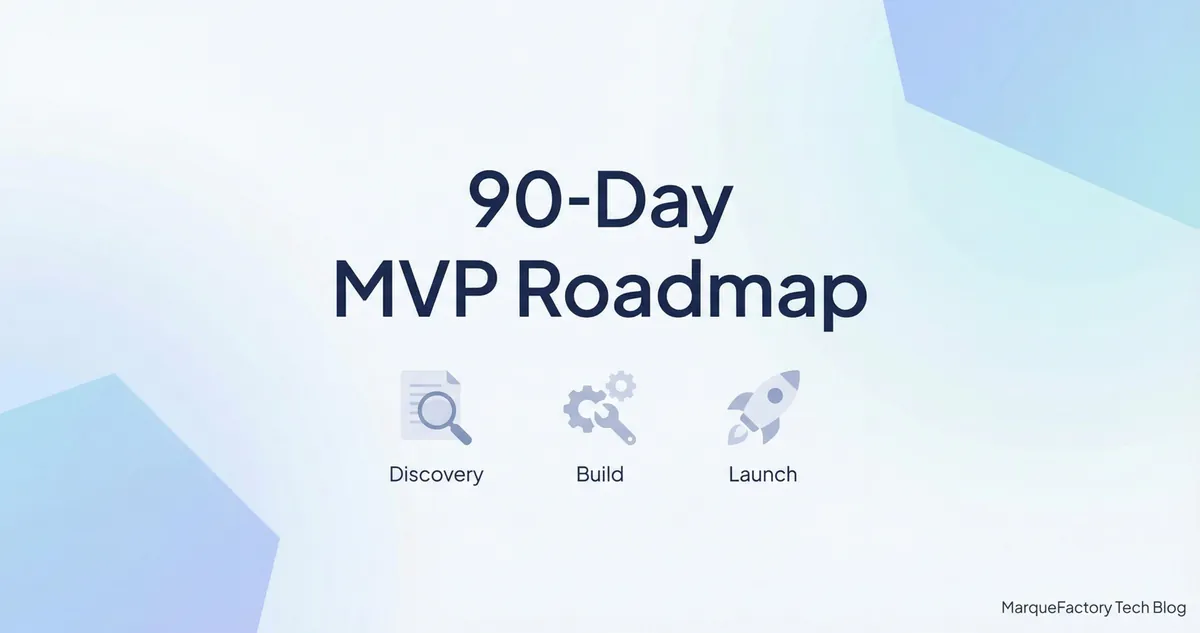 90-Day
MVP Roadmap

Discovery

Build

Launch

MarqueFactory Tech Blog